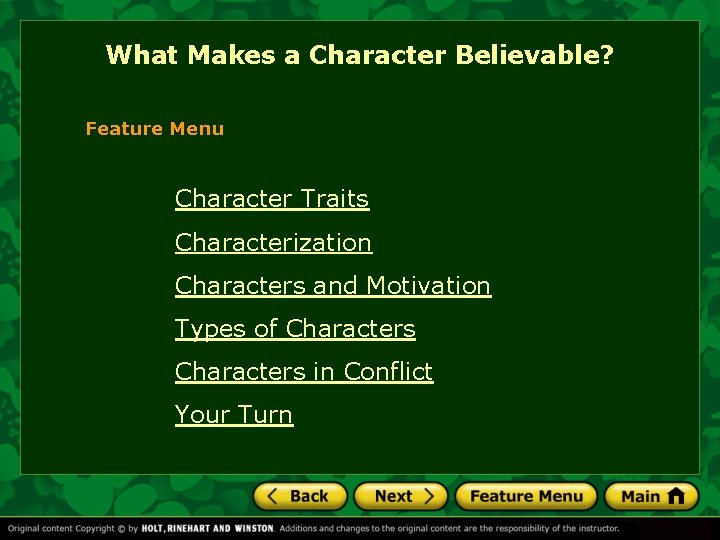 What Makes a Character Believable?

Feature Menu

Character Traits

Characterization

Characters and Motivation

Types of Characters

Characters in Conflict

Your Turn

Back Next Feature Menu Main

Original content Copyright © by HOLT, RINEHART AND WINSTON. Additions and changes to the original content are the responsibility of the instructor.